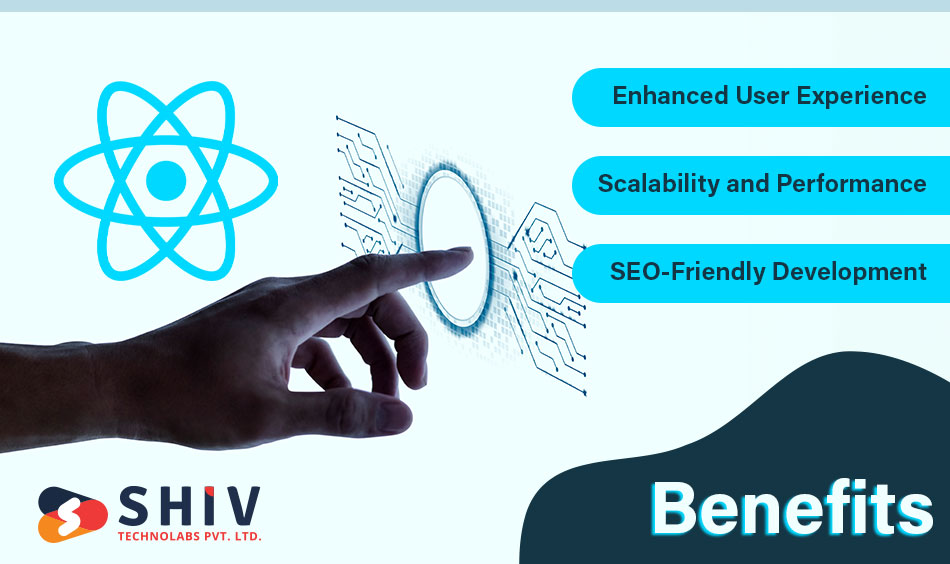 Enhanced User Experience

Scalability and Performance

SEO-Friendly Development

SHIV
TECHNOLABS PVT. LTD.

Benefits